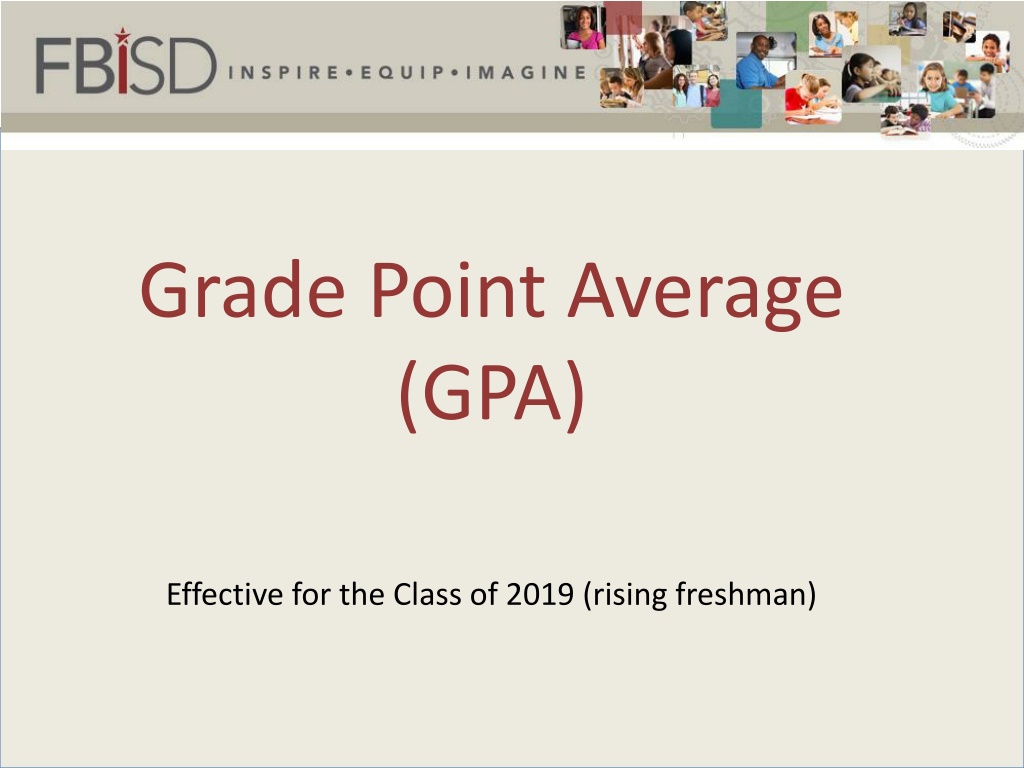 FBISD INSPIRE • EQUIP • IMAGINE

Grade Point Average (GPA)

Effective for the Class of 2019 (rising freshman)